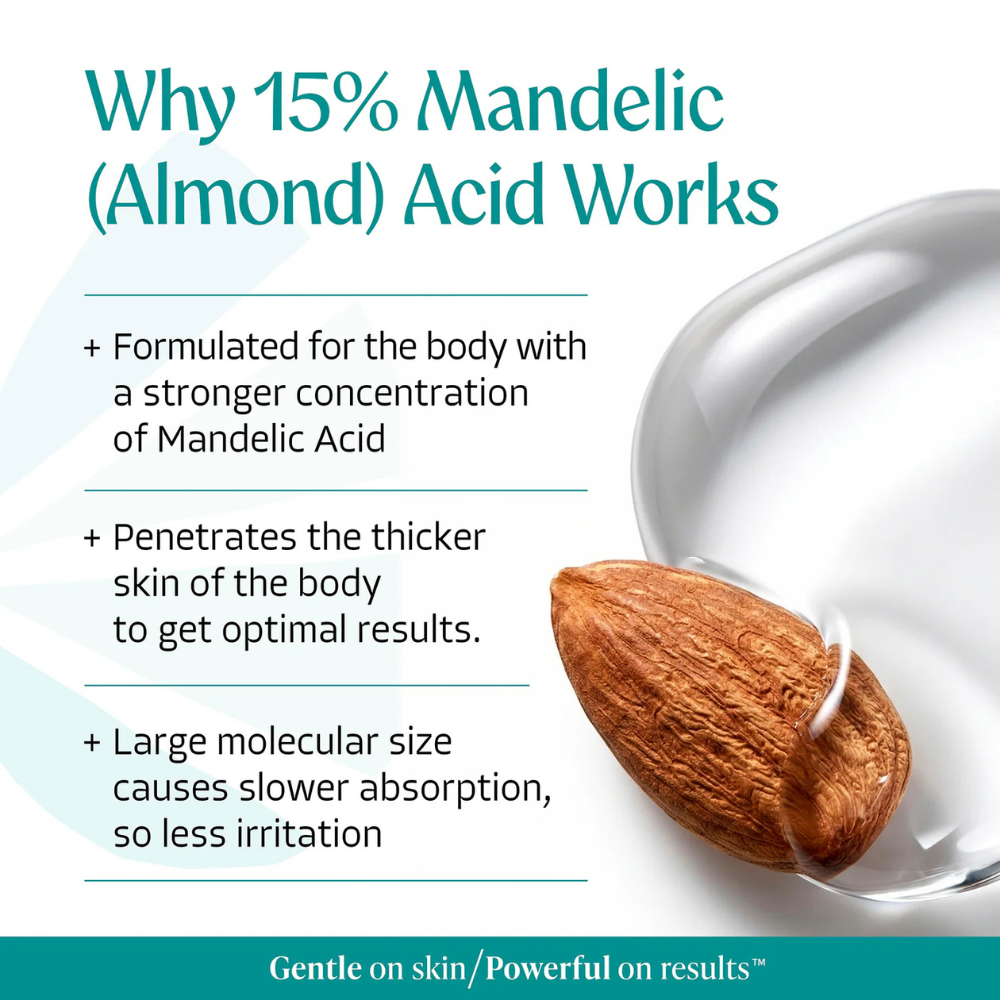 Why 15% Mandelic (Almond) Acid Works

+ Formulated for the body with a stronger concentration of Mandelic Acid

+ Penetrates the thicker skin of the body to get optimal results.

+ Large molecular size causes slower absorption, so less irritation

Gentle on skin/Powerful on results™